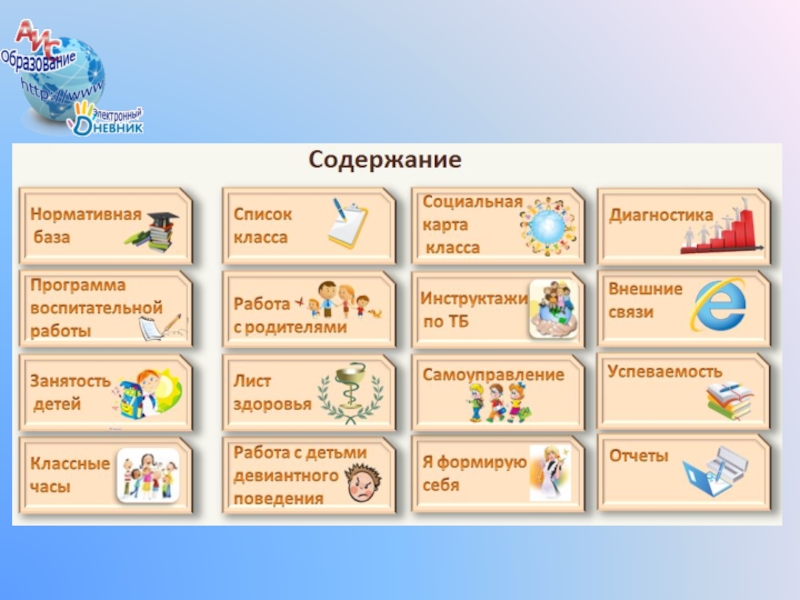 АИС Образование http://www Электронный Дневник

Содержание

Нормативная база

Список класса

Социальная карта класса

Диагностика

Программа воспитательной работы

Работа с родителями

Инструктажи по ТБ

Внешние связи

Занятость детей

Лист здоровья

Самоуправление

Успеваемость

Классные часы

Работа с детьми девиантного поведения

Я формирую себя

Отчеты